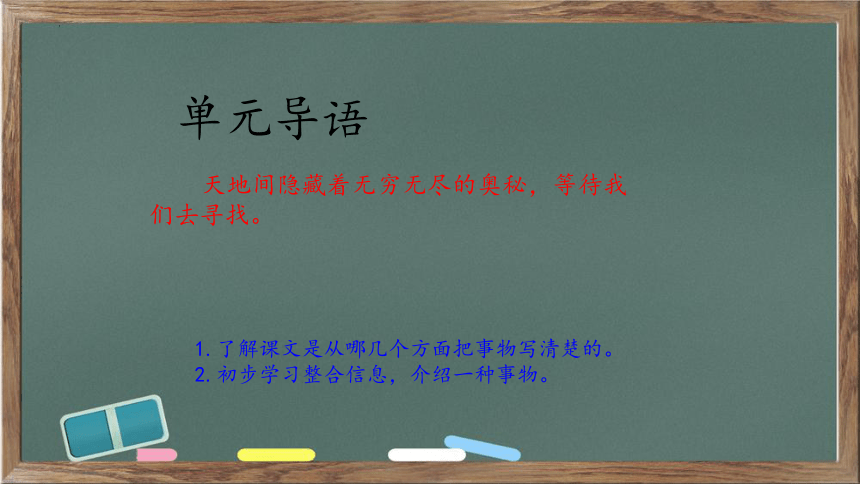 单元导语

天地间隐藏着无穷无尽的奥秘，等待我们去寻找。

1. 了解课文是从哪几个方面把事物写清楚的。
2. 初步学习整合信息，介绍一种事物。